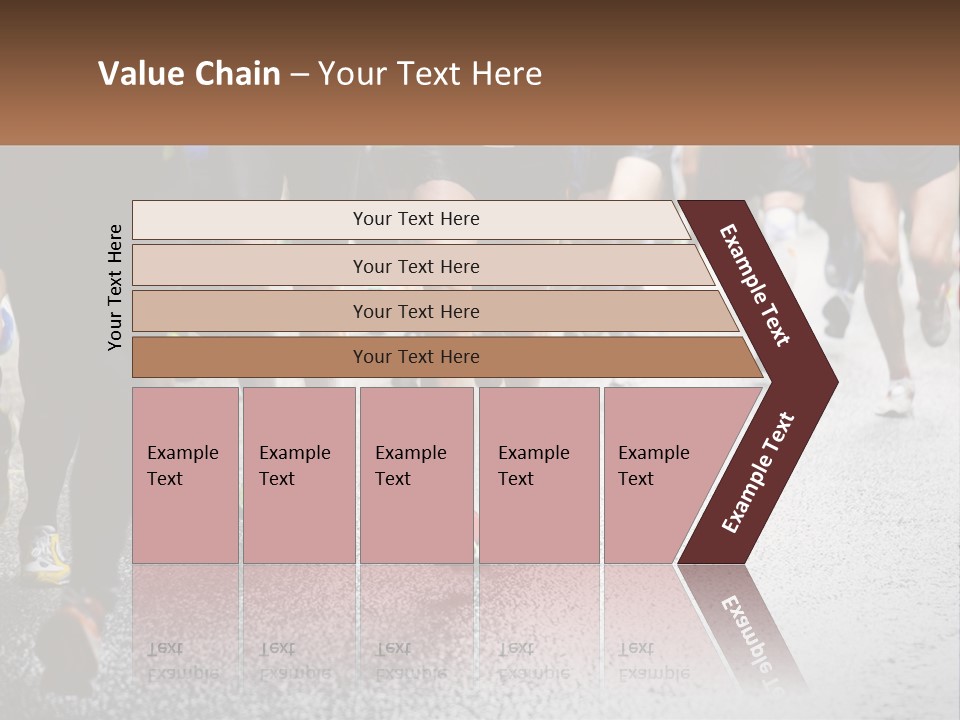 Value Chain – Your Text Here

Your Text Here

Your Text Here

Your Text Here

Your Text Here

Your Text Here

Example Text

Example Text

Example Text

Example Text

Example Text

Example Text

Example Text